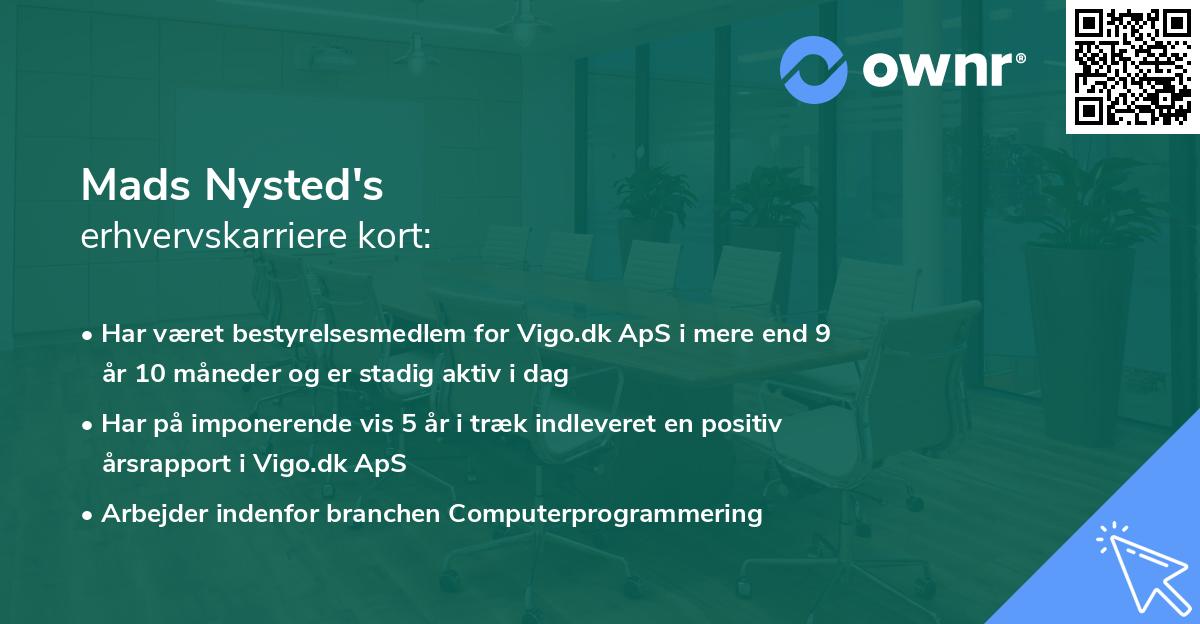 ownr®

Mads Nysted's
erhvervskarriere kort:

• Har været bestyrelsesmedlem for Vigo.dk ApS i mere end 9 år 10 måneder og er stadig aktiv i dag

• Har på imponerende vis 5 år i træk indleveret en positiv årsrapport i Vigo.dk ApS

• Arbejder indenfor branchen Computerprogrammering